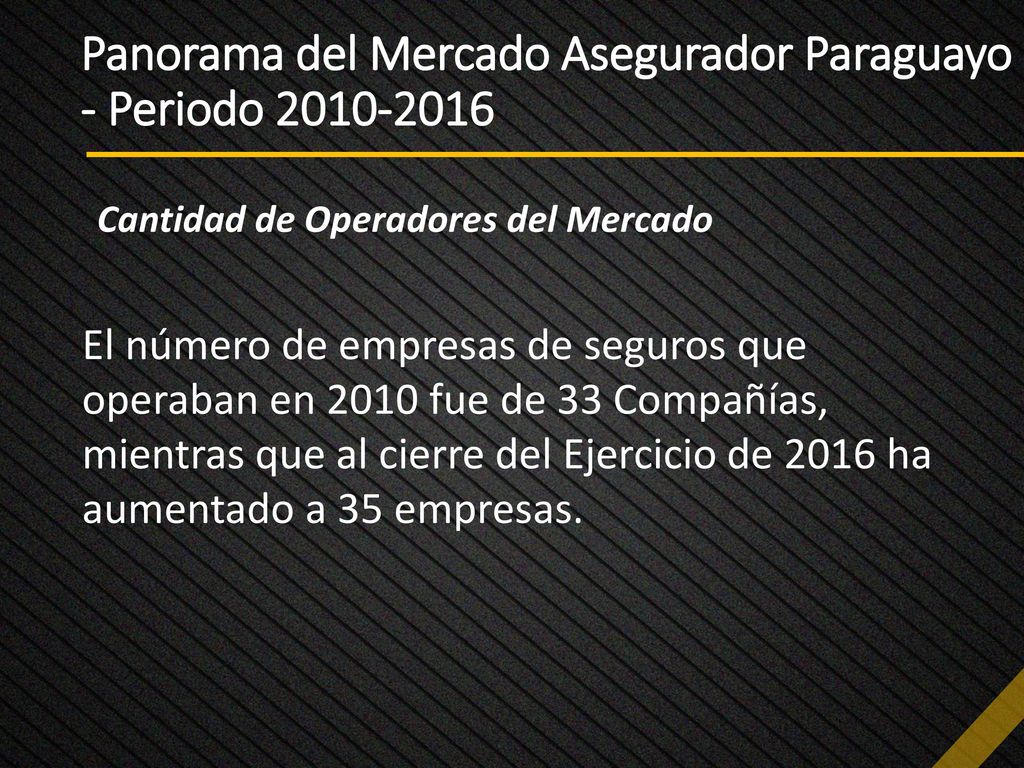 Panorama del Mercado Asegurador Paraguayo - Periodo 2010-2016

Cantidad de Operadores del Mercado

El número de empresas de seguros que operaban en 2010 fue de 33 Compañías, mientras que al cierre del Ejercicio de 2016 ha aumentado a 35 empresas.